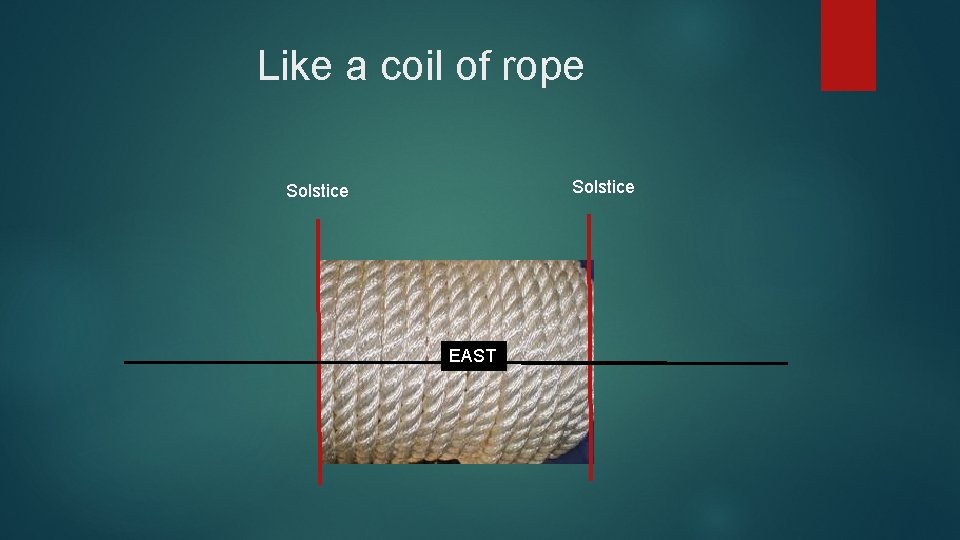 Like a coil of rope

Solstice

Solstice

EAST